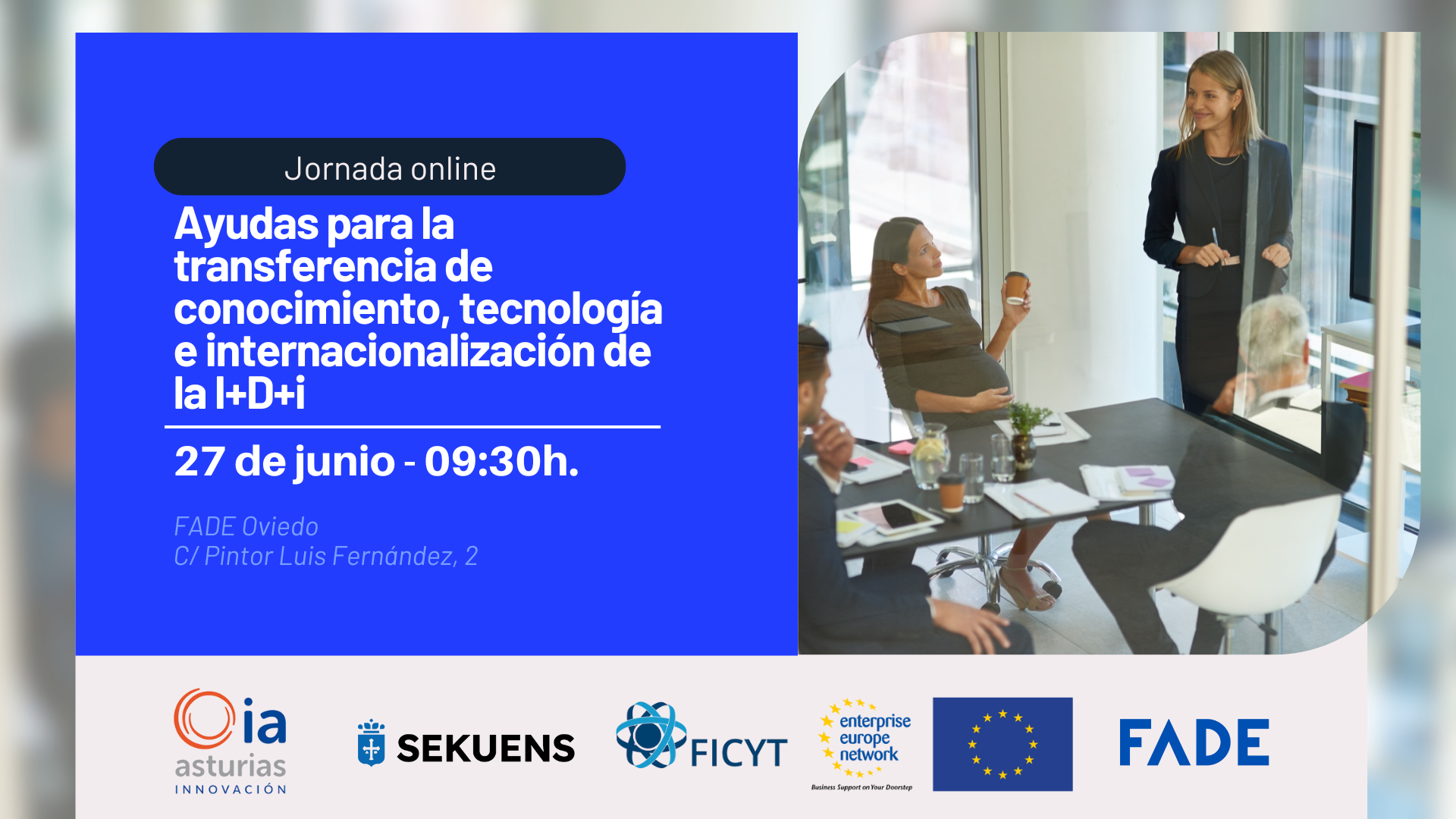 Jornada online

Ayudas para la transferencia de conocimiento, tecnología e internacionalización de la I+D+i

27 de junio - 09:30h.

FADE Oviedo
C/ Pintor Luis Fernández, 2

ia asturias INNOVACIÓN

SEKUENS

FICYT

enterprise europe network
Business Support on Your Doorstep

FADE